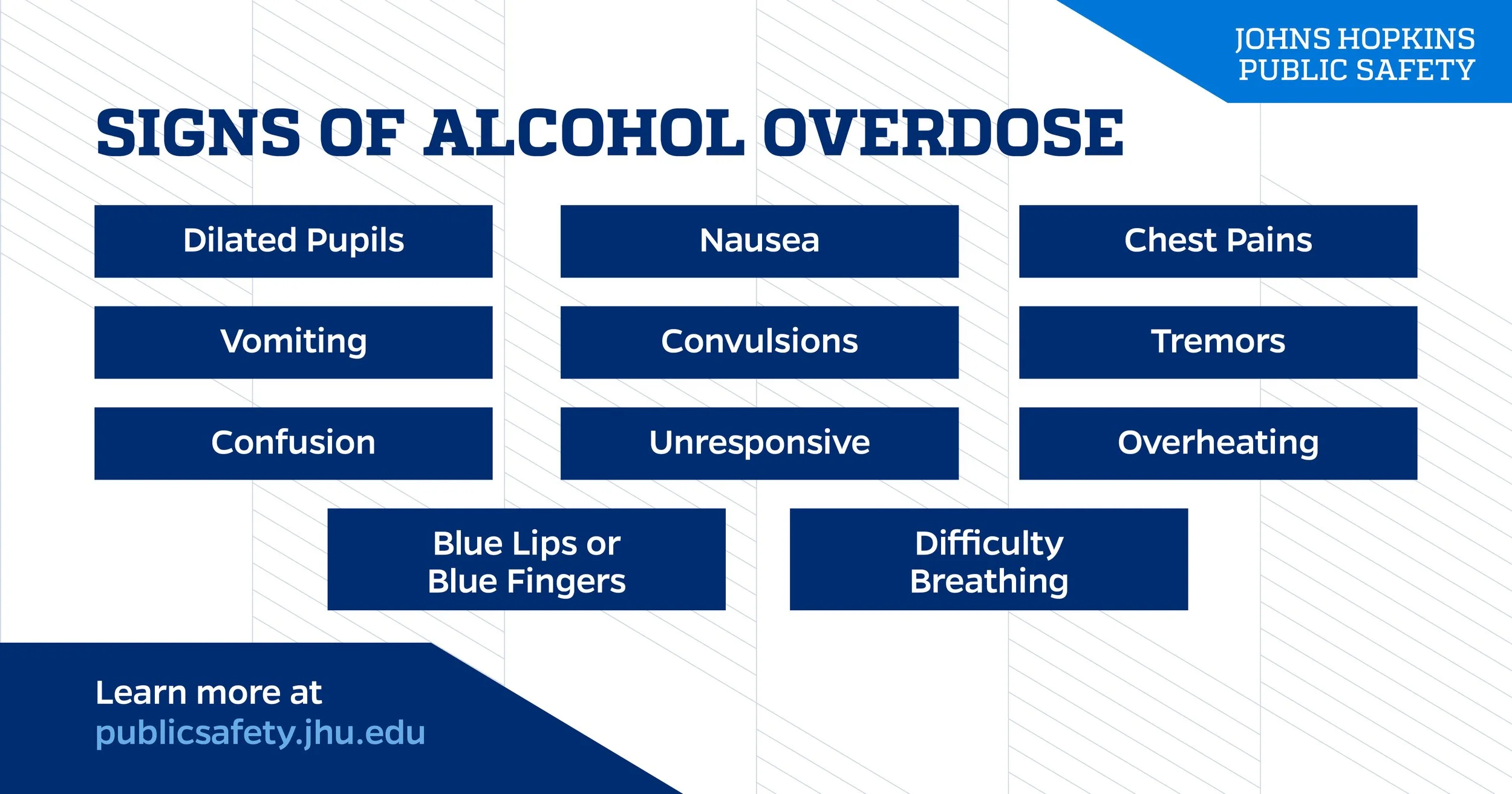 JOHNS HOPKINS
PUBLIC SAFETY

SIGNS OF ALCOHOL OVERDOSE

Dilated Pupils

Nausea

Chest Pains

Vomiting

Convulsions

Tremors

Confusion

Unresponsive

Overheating

Blue Lips or Blue Fingers

Difficulty Breathing

Learn more at
publicsafety.jhu.edu